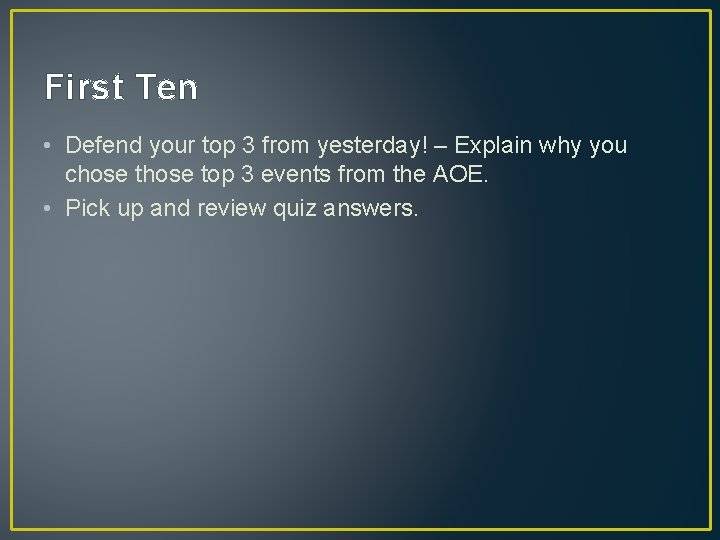 First Ten

• Defend your top 3 from yesterday! – Explain why you chose those top 3 events from the AOE.
• Pick up and review quiz answers.